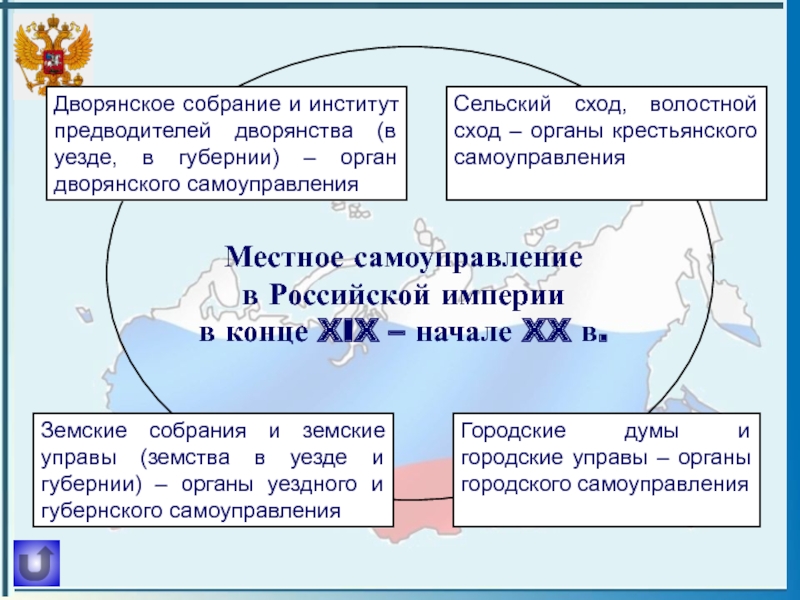 Дворянское собрание и институт предводителей дворянства (в уезде, в губернии) – орган дворянского самоуправления

Сельский сход, волостной сход – органы крестьянского самоуправления

Местное самоуправление в Российской империи в конце XIX – начале XX в.

Земские собрания и земские управы (земства в уезде и губернии) – органы уездного и губернского самоуправления

Городские думы и городские управы – органы городского самоуправления